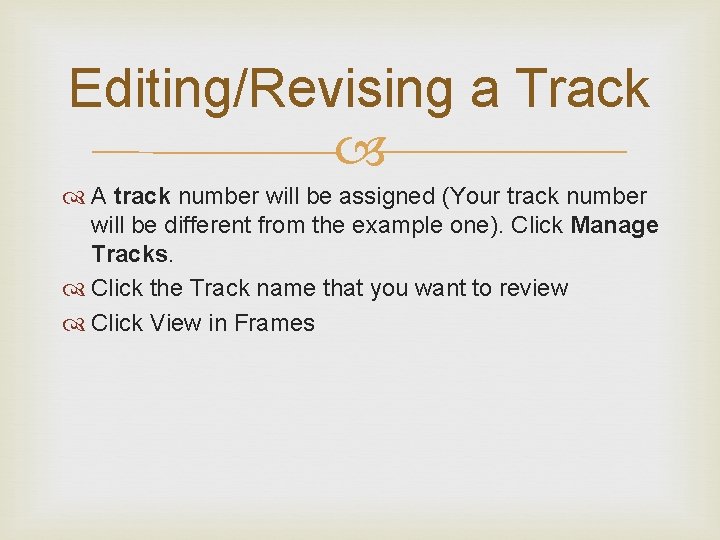 Editing/Revising a Track

A track number will be assigned (Your track number will be different from the example one). Click Manage Tracks.

Click the Track name that you want to review

Click View in Frames